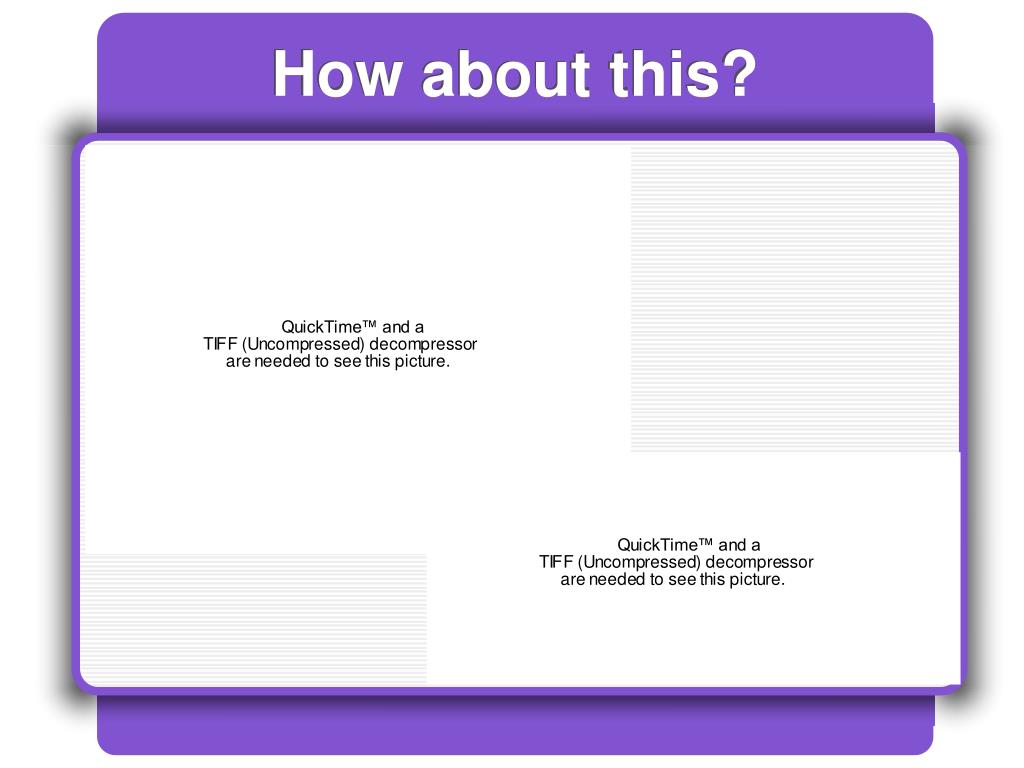 How about this?

QuickTime™ and a
TIFF (Uncompressed) decompressor
are needed to see this picture.

QuickTime™ and a
TIFF (Uncompressed) decompressor
are needed to see this picture.